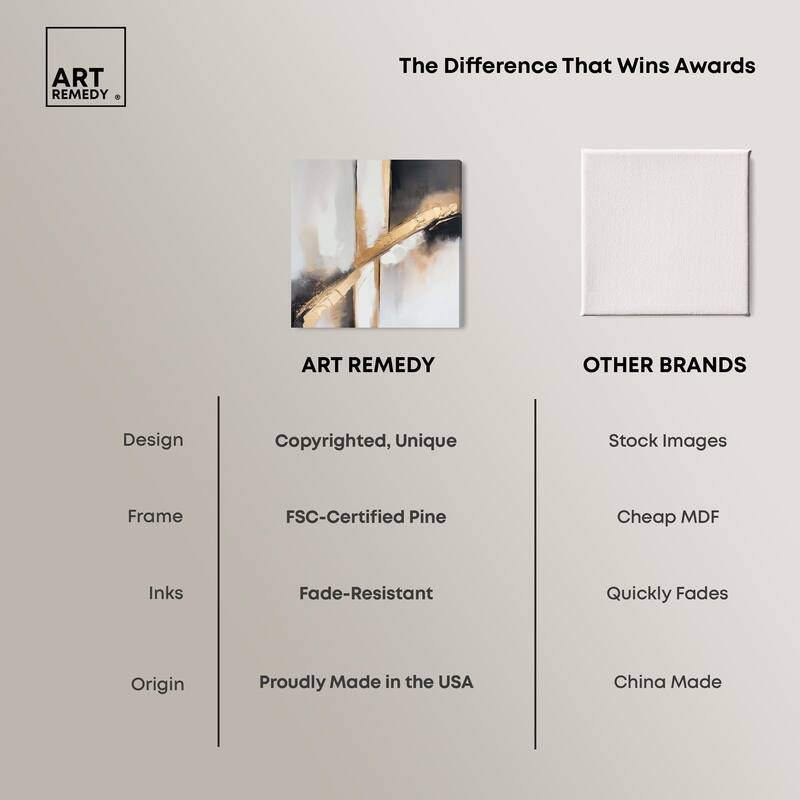 ART REMEDY ®

The Difference That Wins Awards

| | ART REMEDY | OTHER BRANDS |
|---|---|---|
| Design | Copyrighted, Unique | Stock Images |
| Frame | FSC-Certified Pine | Cheap MDF |
| Inks | Fade-Resistant | Quickly Fades |
| Origin | Proudly Made in the USA | China Made |